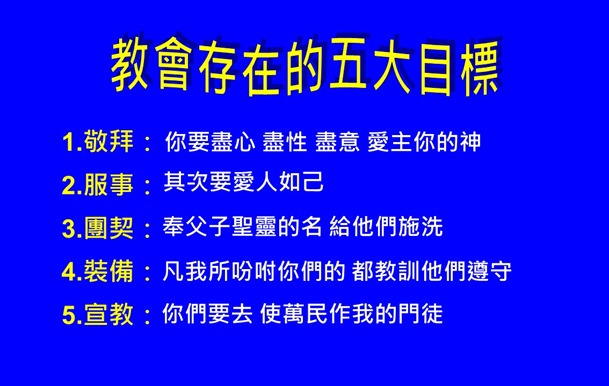 教會存在的五大目標

1.敬拜： 你要盡心 盡性 盡意 愛主你的神

2.服事： 其次要愛人如己

3.團契： 奉父子聖靈的名 給他們施洗

4.裝備： 凡我所吩咐你們的 都教訓他們遵守

5.宣教： 你們要去 使萬民作我的門徒